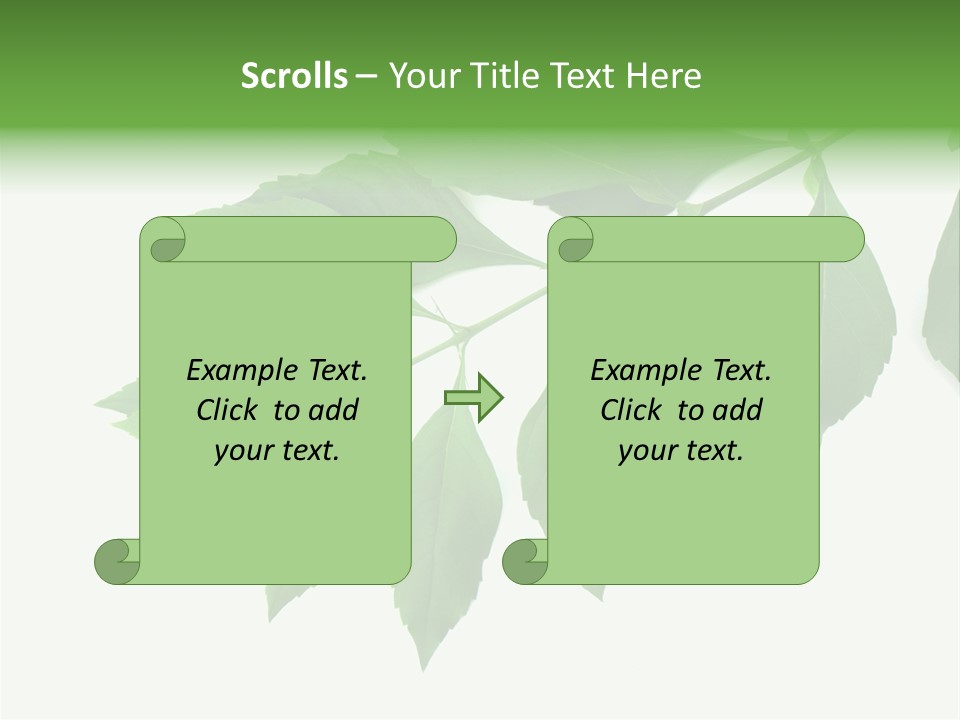 Scrolls – Your Title Text Here

Example Text. Click to add your text.

Example Text. Click to add your text.